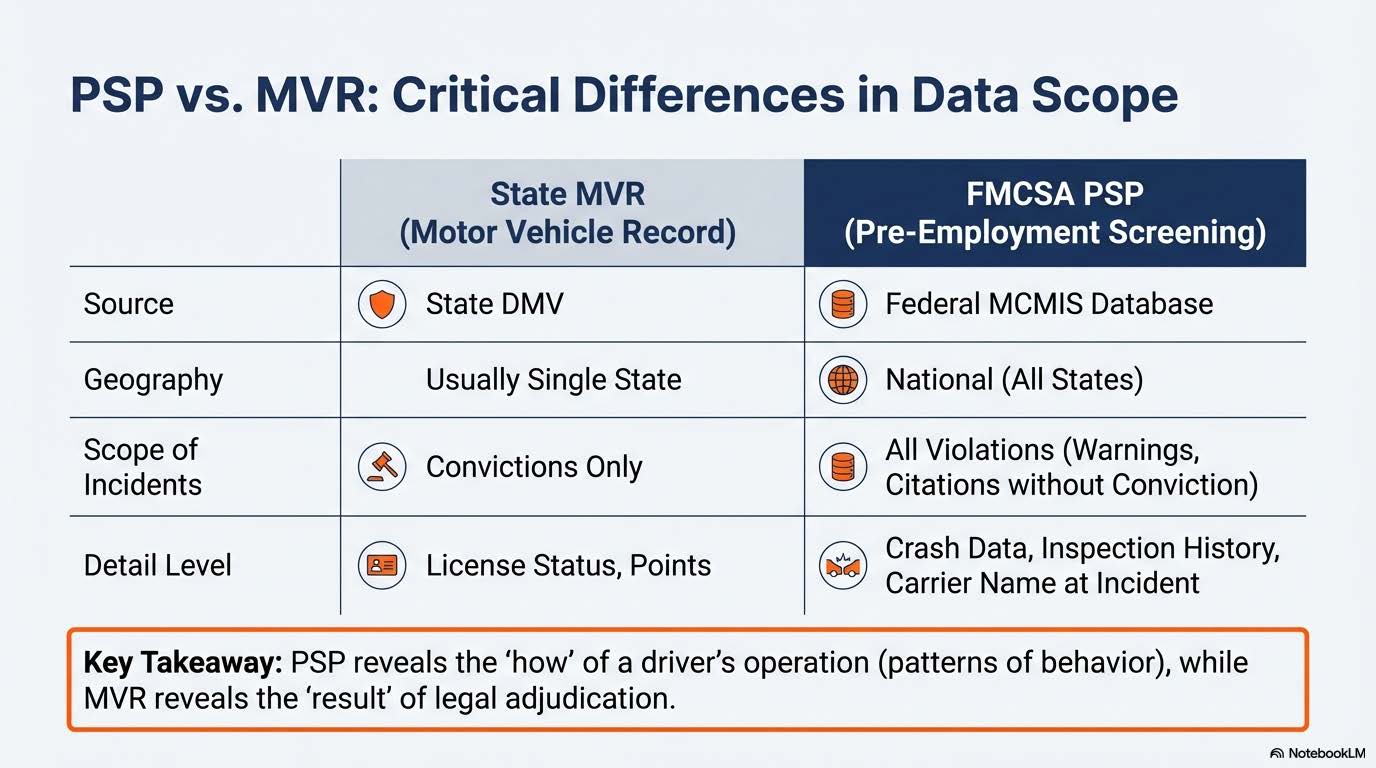 PSP vs. MVR: Critical Differences in Data Scope

| | State MVR (Motor Vehicle Record) | FMCSA PSP (Pre-Employment Screening) |
|---|---|---|
| Source | State DMV | Federal MCMIS Database |
| Geography | Usually Single State | National (All States) |
| Scope of Incidents | Convictions Only | All Violations (Warnings, Citations without Conviction) |
| Detail Level | License Status, Points | Crash Data, Inspection History, Carrier Name at Incident |

**Key Takeaway:** PSP reveals the ‘how’ of a driver’s operation (patterns of behavior), while MVR reveals the ‘result’ of legal adjudication.

NotebookLM